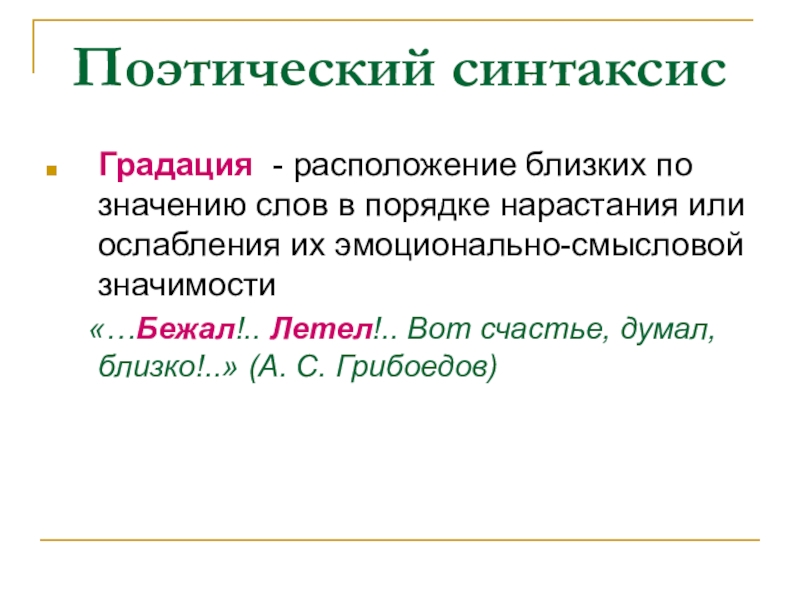 Поэтический синтаксис

Градация - расположение близких по значению слов в порядке нарастания или ослабления их эмоционально-смысловой значимости

«…Бежал!.. Летел!.. Вот счастье, думал, близко!..» (А. С. Грибоедов)